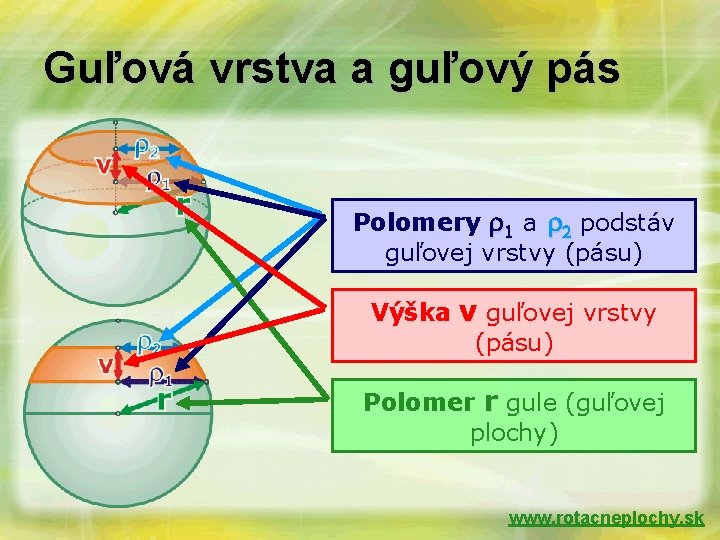 Guľová vrstva a guľový pás

$\rho_2$
v
$\rho_1$
r

$\rho_2$
v
$\rho_1$
r

Polomery $\rho_1$ a $\rho_2$ podstáv guľovej vrstvy (pásu)

Výška v guľovej vrstvy (pásu)

Polomer r gule (guľovej plochy)

www.rotacneplochy.sk